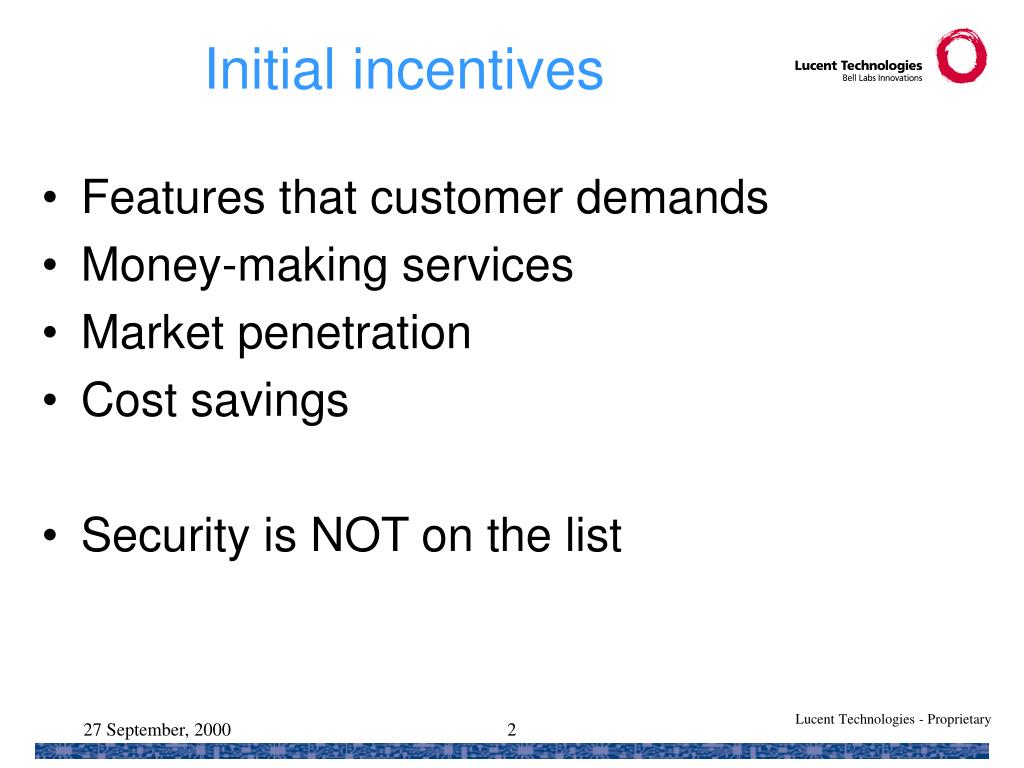 Initial incentives

Lucent Technologies
Bell Labs Innovations

• Features that customer demands
• Money-making services
• Market penetration
• Cost savings

• Security is NOT on the list

27 September, 2000

2

Lucent Technologies - Proprietary